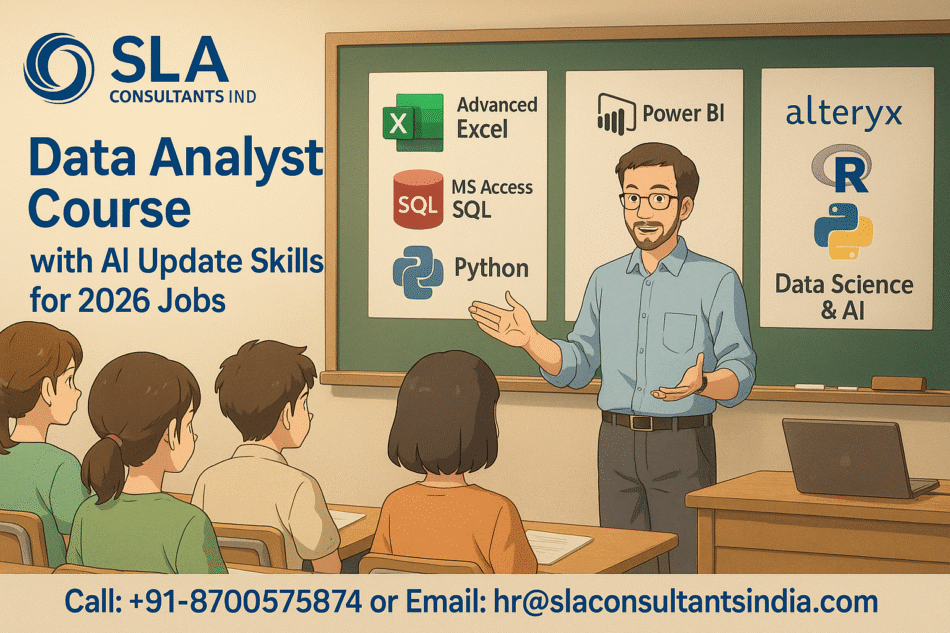 SLA
CONSULTANTS IND

Data Analyst Course
with AI Update Skills for 2026 Jobs

X Advanced Excel

SQL MS Access SQL

Python

Power BI

alteryx

R

Data Science & AI

Call: +91-8700575874 or Email: hr@slaconsultantsindia.com